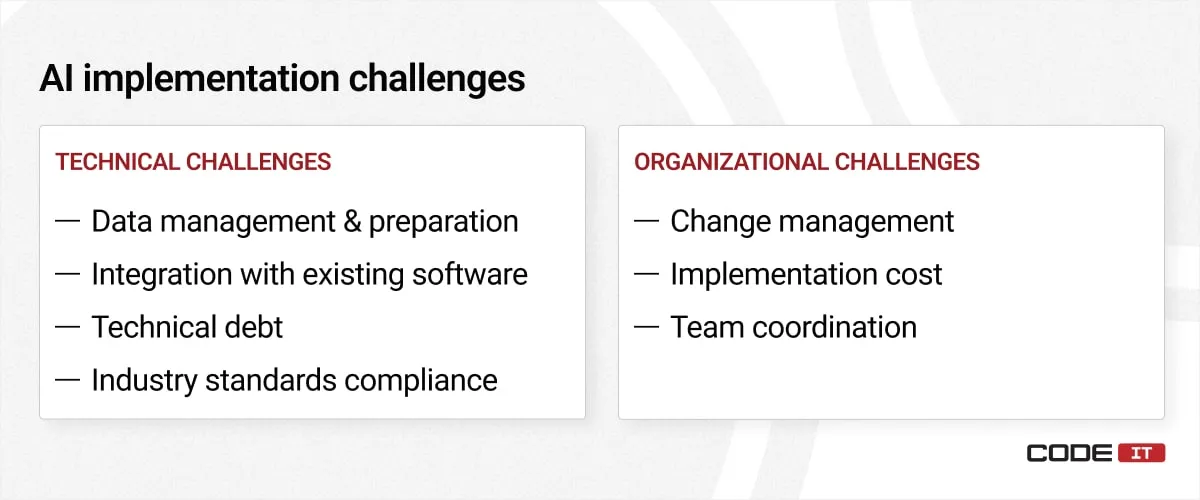 AI implementation challenges

TECHNICAL CHALLENGES

— Data management & preparation
— Integration with existing software
— Technical debt
— Industry standards compliance

ORGANIZATIONAL CHALLENGES

— Change management
— Implementation cost
— Team coordination

CODE IT